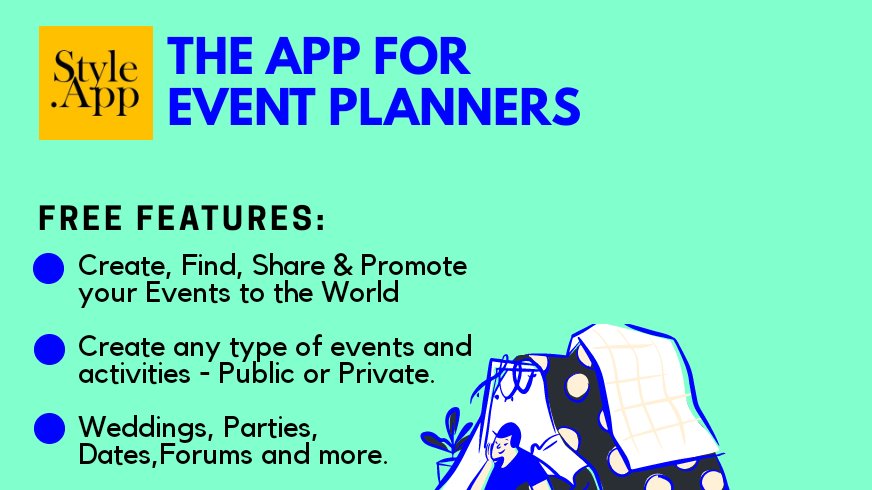 Style
.App

THE APP FOR
EVENT PLANNERS

FREE FEATURES:

Create, Find, Share & Promote your Events to the World

Create any type of events and activities - Public or Private.

Weddings, Parties, Dates,Forums and more.